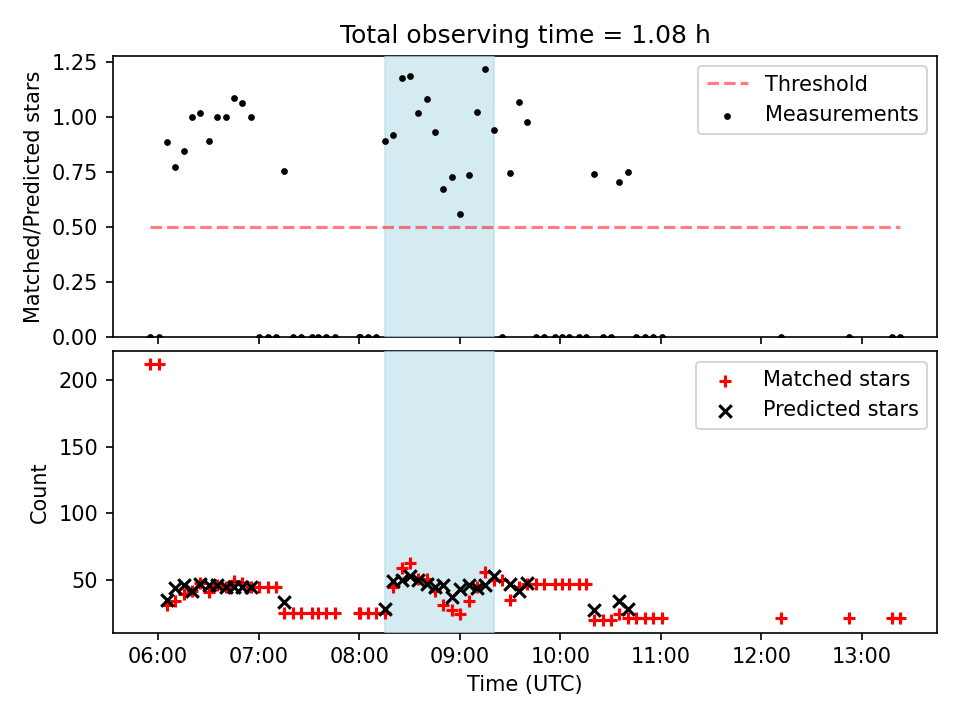 Total observing time = 1.08 h

Matched/Predicted stars

1.25
1.00
0.75
0.50
0.25
0.00

Threshold
Measurements

Count

200
150
100
50

Matched stars
Predicted stars

06:00 07:00 08:00 09:00 10:00 11:00 12:00 13:00

Time (UTC)